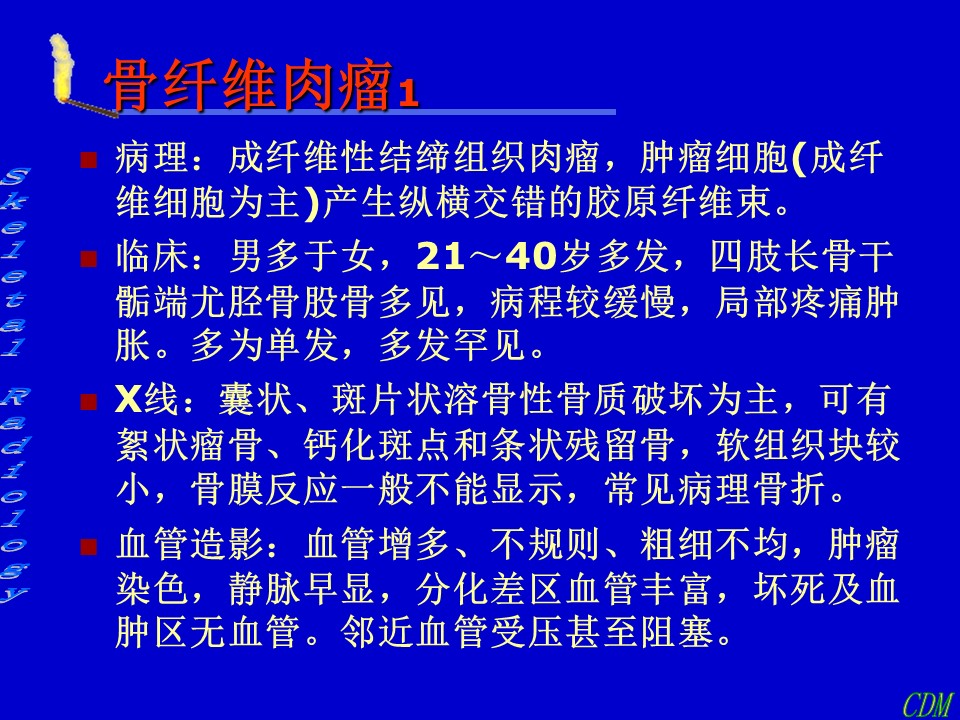 Skeletal Radiology

骨纤维肉瘤1

病理：成纤维性结缔组织肉瘤，肿瘤细胞(成纤维细胞为主)产生纵横交错的胶原纤维束。

临床：男多于女，21～40岁多发，四肢长骨干骺端尤胫骨股骨多见，病程较缓慢，局部疼痛肿胀。多为单发，多发罕见。

X线：囊状、斑片状溶骨性骨质破坏为主，可有絮状瘤骨、钙化斑点和条状残留骨，软组织块较小，骨膜反应一般不能显示，常见病理骨折。

血管造影：血管增多、不规则、粗细不均，肿瘤染色，静脉早显，分化差区血管丰富，坏死及血肿区无血管。邻近血管受压甚至阻塞。

CDM